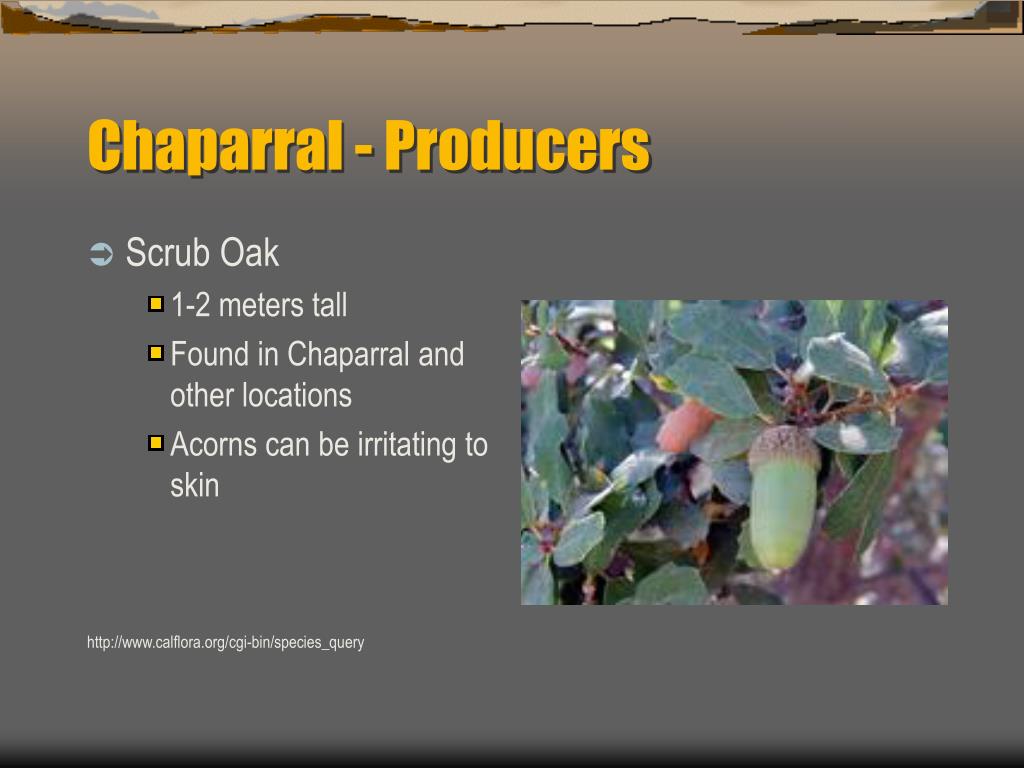 Chaparral - Producers

Scrub Oak

1-2 meters tall

Found in Chaparral and other locations

Acorns can be irritating to skin

http://www.calflora.org/cgi-bin/species_query